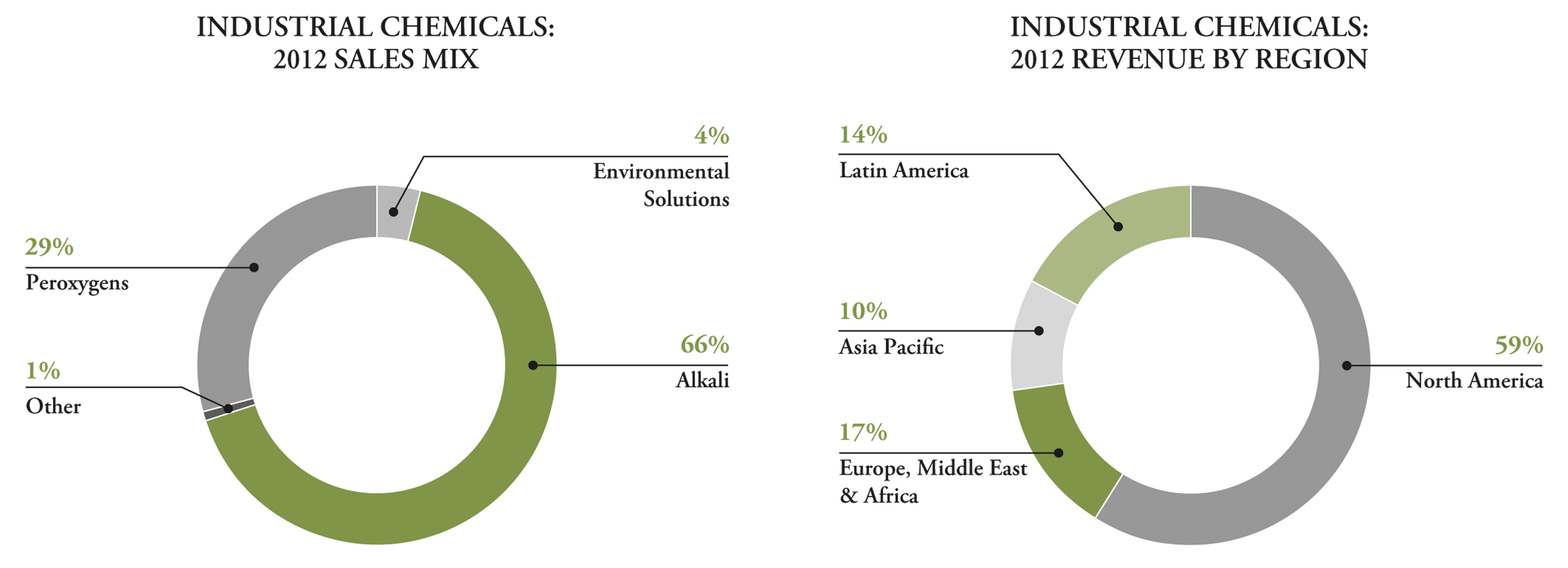 INDUSTRIAL CHEMICALS:
2012 SALES MIX

4%
Environmental Solutions

29%
Peroxygens

66%
Alkali

1%
Other

INDUSTRIAL CHEMICALS:
2012 REVENUE BY REGION

14%
Latin America

10%
Asia Pacific

59%
North America

17%
Europe, Middle East & Africa